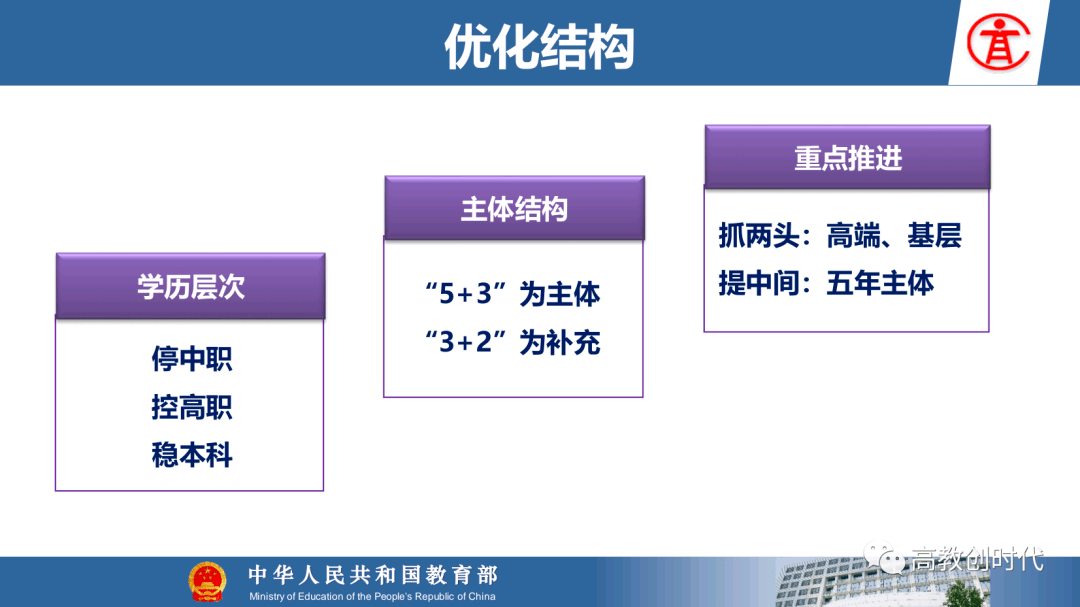 优化结构

学历层次

停中职
控高职
稳本科

主体结构

“5+3”为主体
“3+2”为补充

重点推进

抓两头：高端、基层
提中间：五年主体

中华人民共和国教育部
Ministry of Education of the People's Republic of China

高教创时代